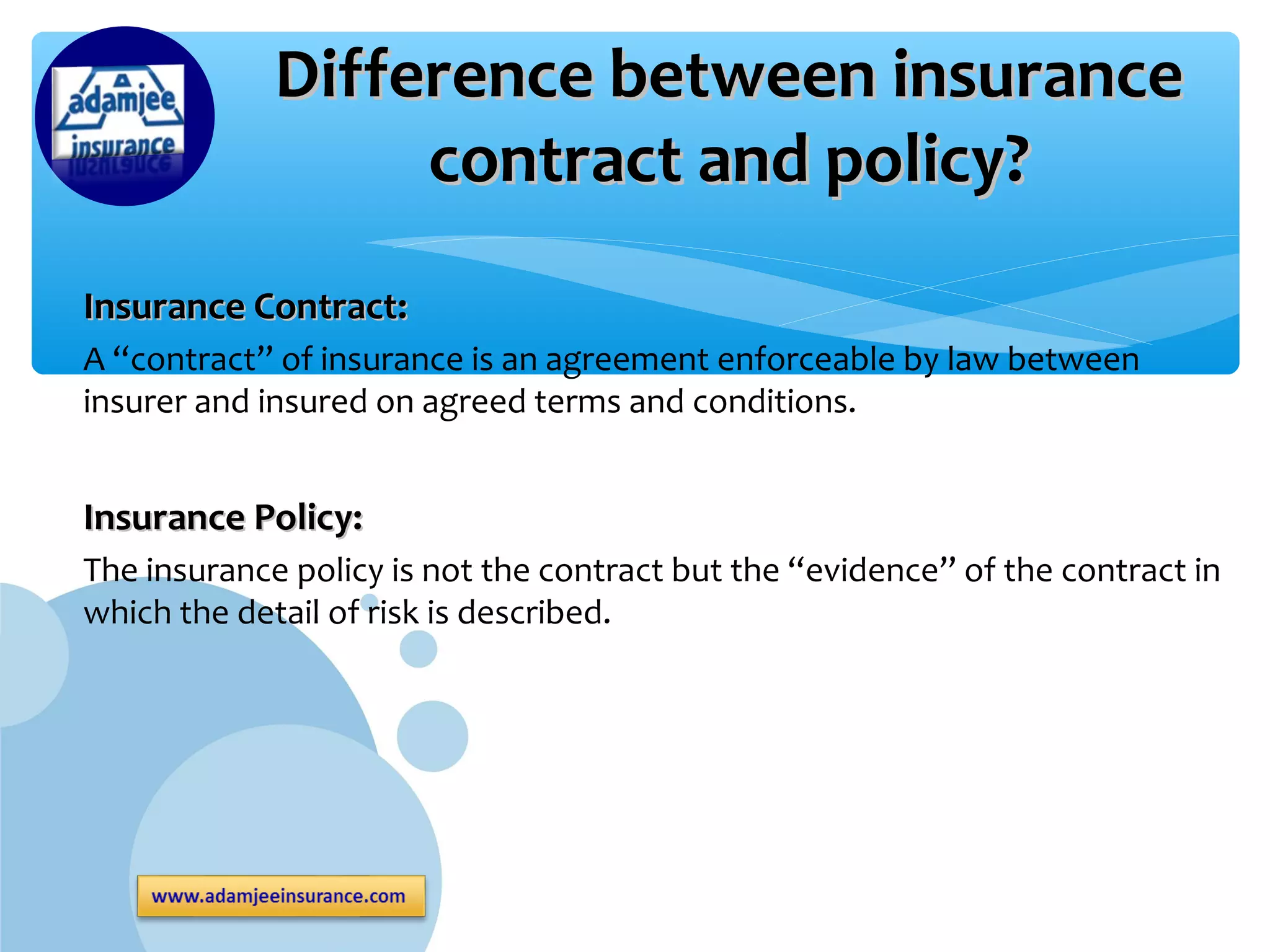 adamjee insurance

Difference between insurance contract and policy?

Insurance Contract:

A “contract” of insurance is an agreement enforceable by law between insurer and insured on agreed terms and conditions.

Insurance Policy:

The insurance policy is not the contract but the “evidence” of the contract in which the detail of risk is described.

www.adamjeeinsurance.com